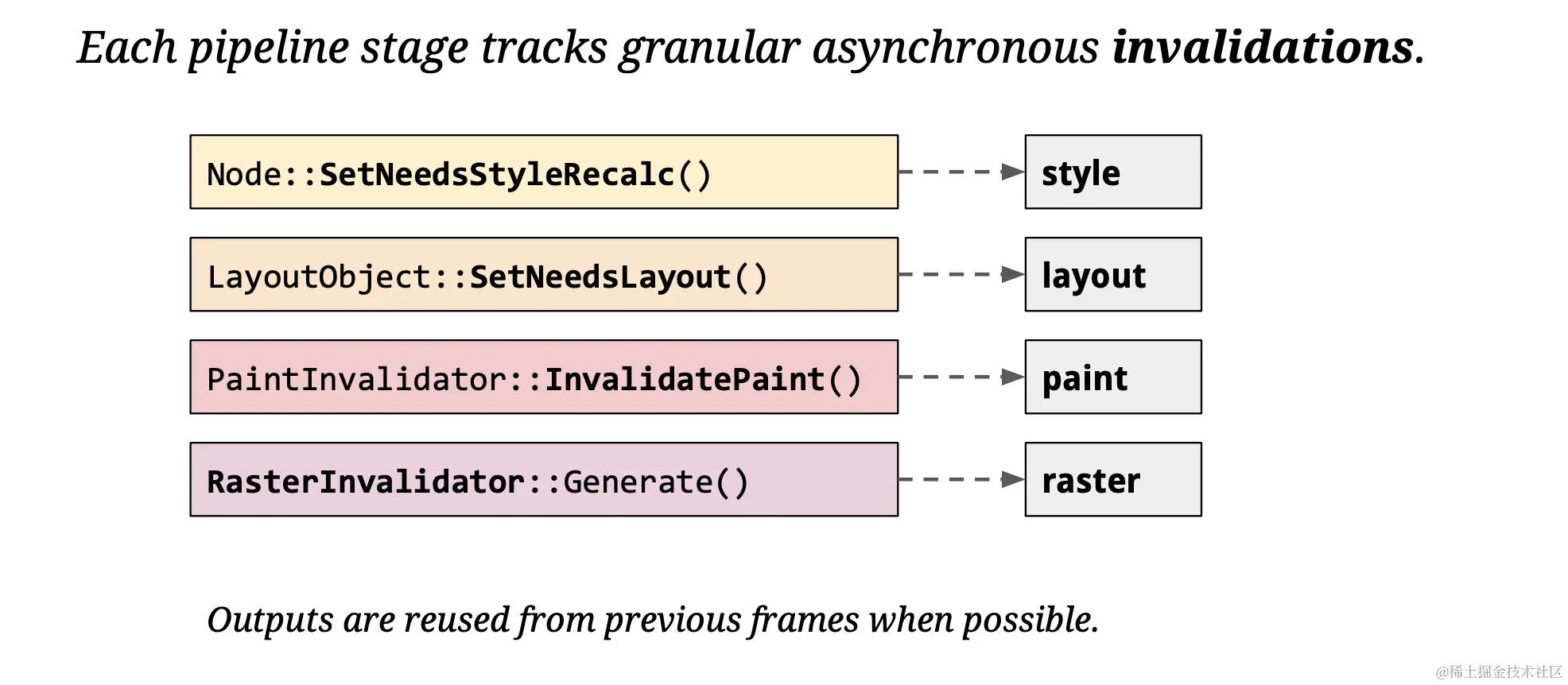 Each pipeline stage tracks granular asynchronous invalidations.

Node::SetNeedsStyleRecalc()

style

LayoutObject::SetNeedsLayout()

layout

PaintInvalidator::InvalidatePaint()

paint

RasterInvalidator::Generate()

raster

Outputs are reused from previous frames when possible.

@稀土掘金技术社区